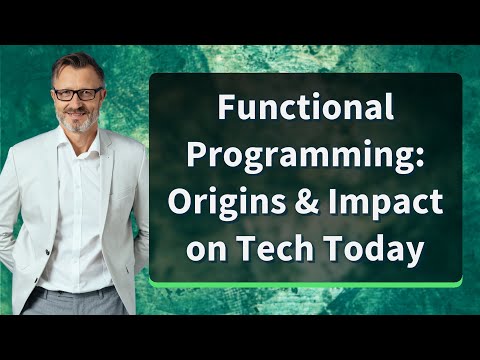 Functional Programming: Origins & Impact on Tech Today